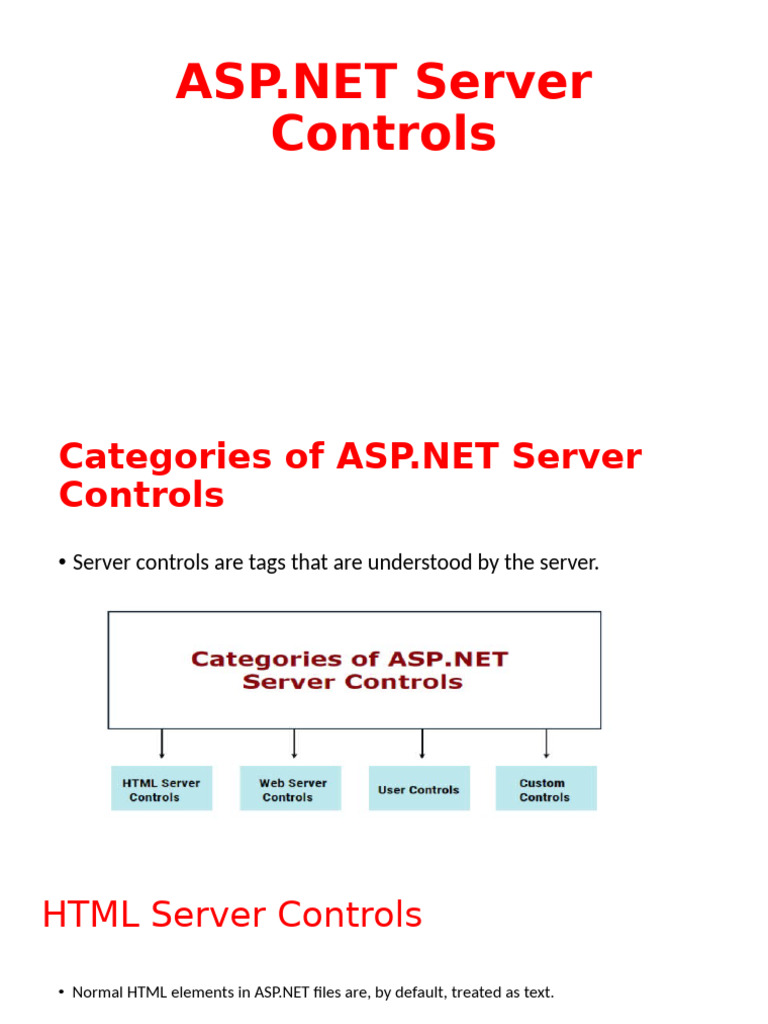 ASP.NET Server Controls

Categories of ASP.NET Server Controls

• Server controls are tags that are understood by the server.

Categories of ASP.NET Server Controls

HTML Server Controls

Web Server Controls

User Controls

Custom Controls

HTML Server Controls

• Normal HTML elements in ASP.NET files are, by default, treated as text.